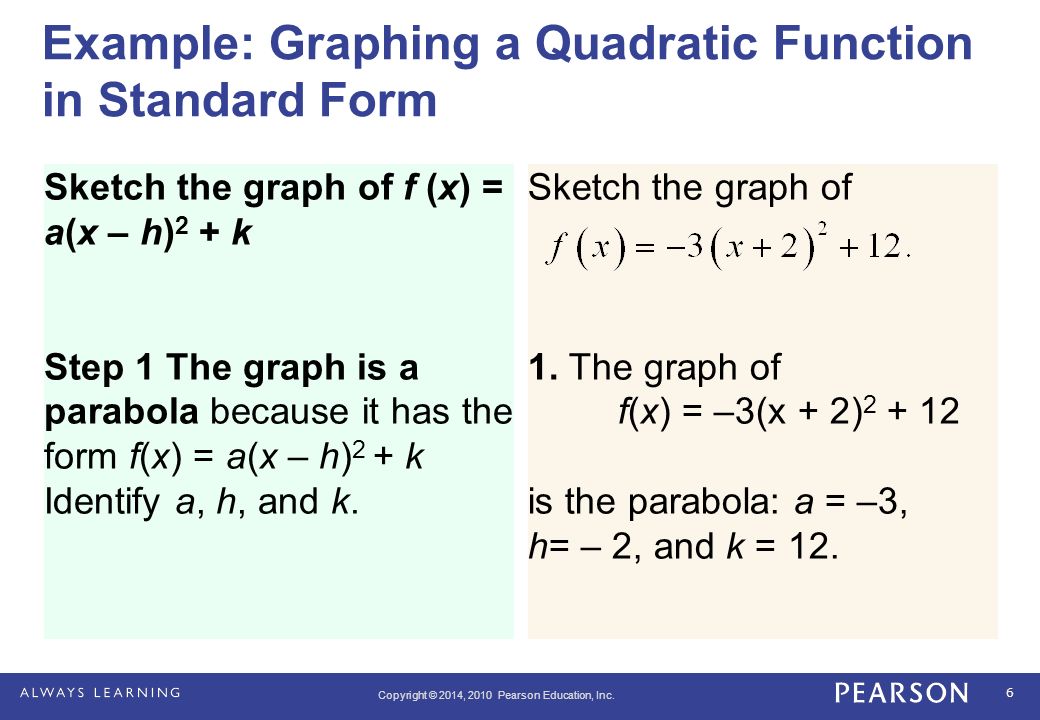 Example: Graphing a Quadratic Function in Standard Form

Sketch the graph of $f(x) = a(x - h)^2 + k$

Step 1 The graph is a parabola because it has the form $f(x) = a(x - h)^2 + k$ Identify $a$, $h$, and $k$.

Sketch the graph of

$f(x) = -3(x+2)^2 + 12.$

1. The graph of
$f(x) = -3(x + 2)^2 + 12$

is the parabola: $a = -3$, $h = -2$, and $k = 12$.

ALWAYS LEARNING

Copyright © 2014, 2010 Pearson Education, Inc.

PEARSON

6